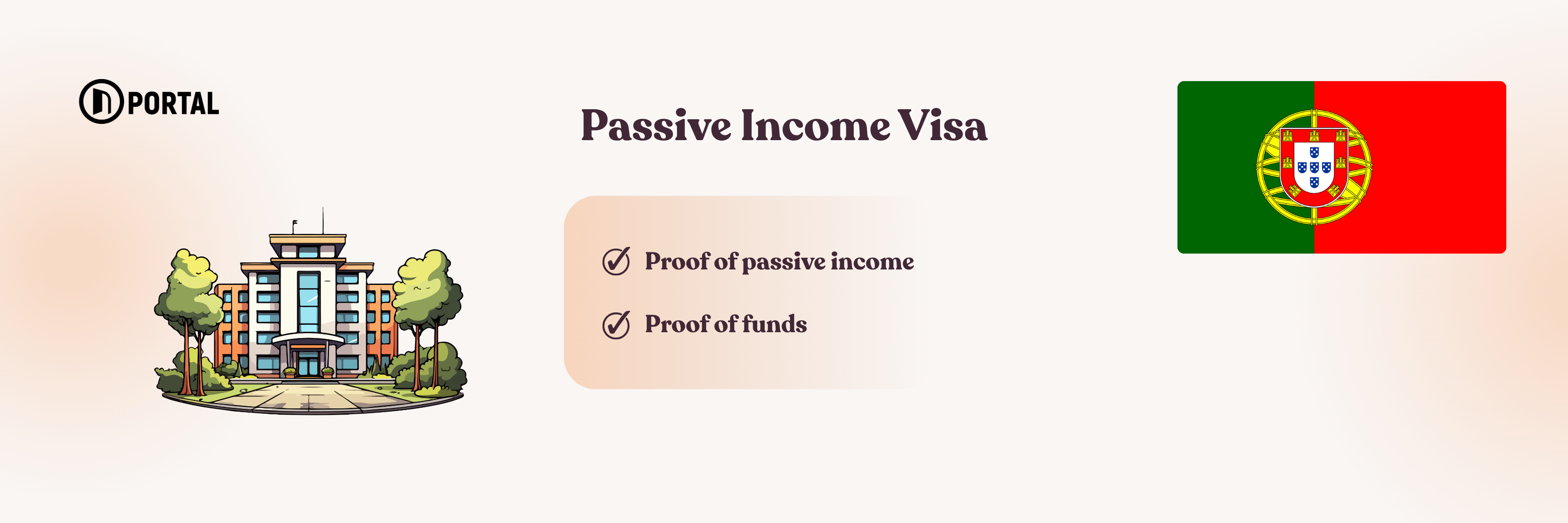 PORTAL

Passive Income Visa

Proof of passive income

Proof of funds